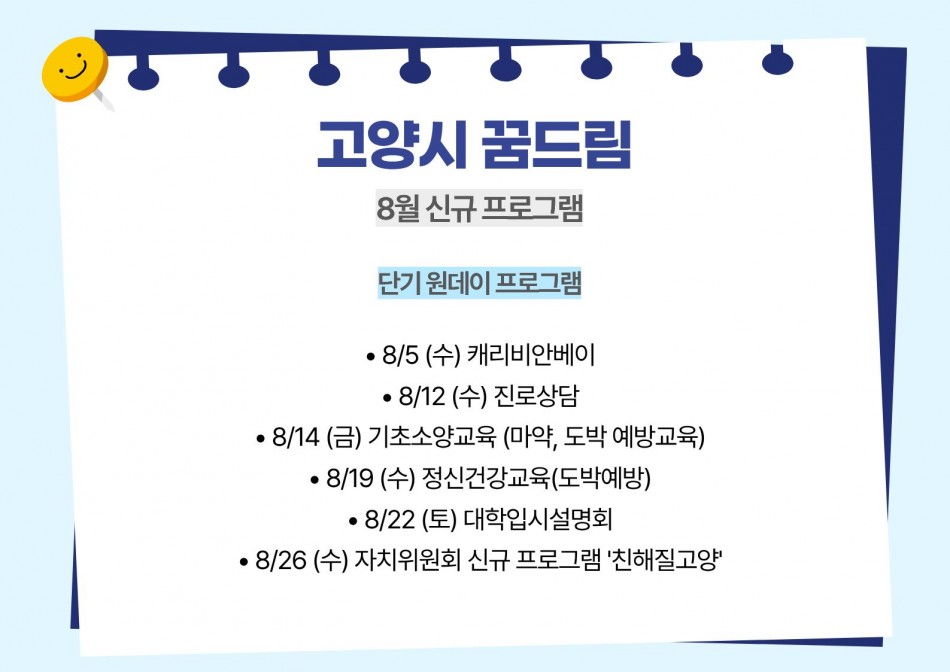 고양시 꿈드림

8월 신규 프로그램

단기 원데이 프로그램

• 8/5 (수) 캐리비안베이
• 8/12 (수) 진로상담
• 8/14 (금) 기초소양교육 (마약, 도박 예방교육)
• 8/19 (수) 정신건강교육(도박예방)
• 8/22 (토) 대학입시설명회
• 8/26 (수) 자치위원회 신규 프로그램 '친해질고양'